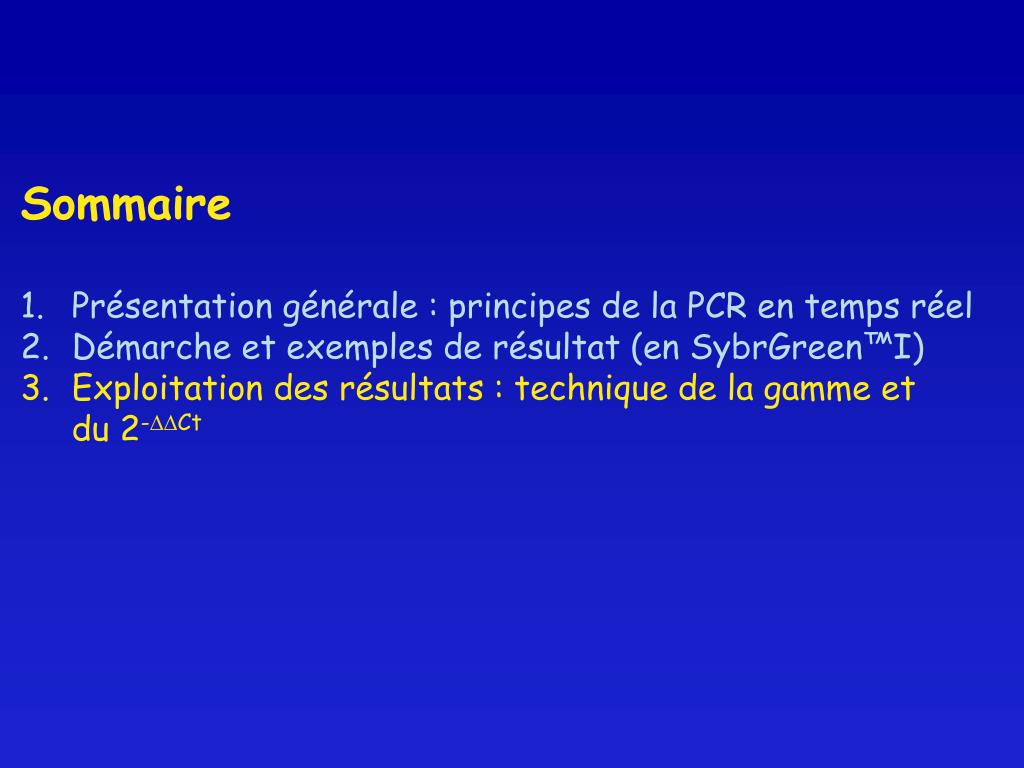 Sommaire

1. Présentation générale : principes de la PCR en temps réel
2. Démarche et exemples de résultat (en SybrGreen™I)
3. Exploitation des résultats : technique de la gamme et du $2^{-\Delta\Delta Ct}$